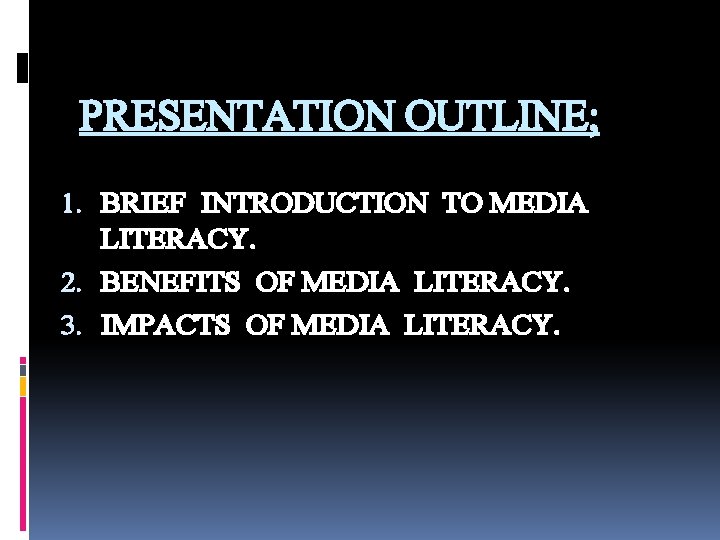 PRESENTATION OUTLINE;

1. BRIEF INTRODUCTION TO MEDIA LITERACY.
2. BENEFITS OF MEDIA LITERACY.
3. IMPACTS OF MEDIA LITERACY.